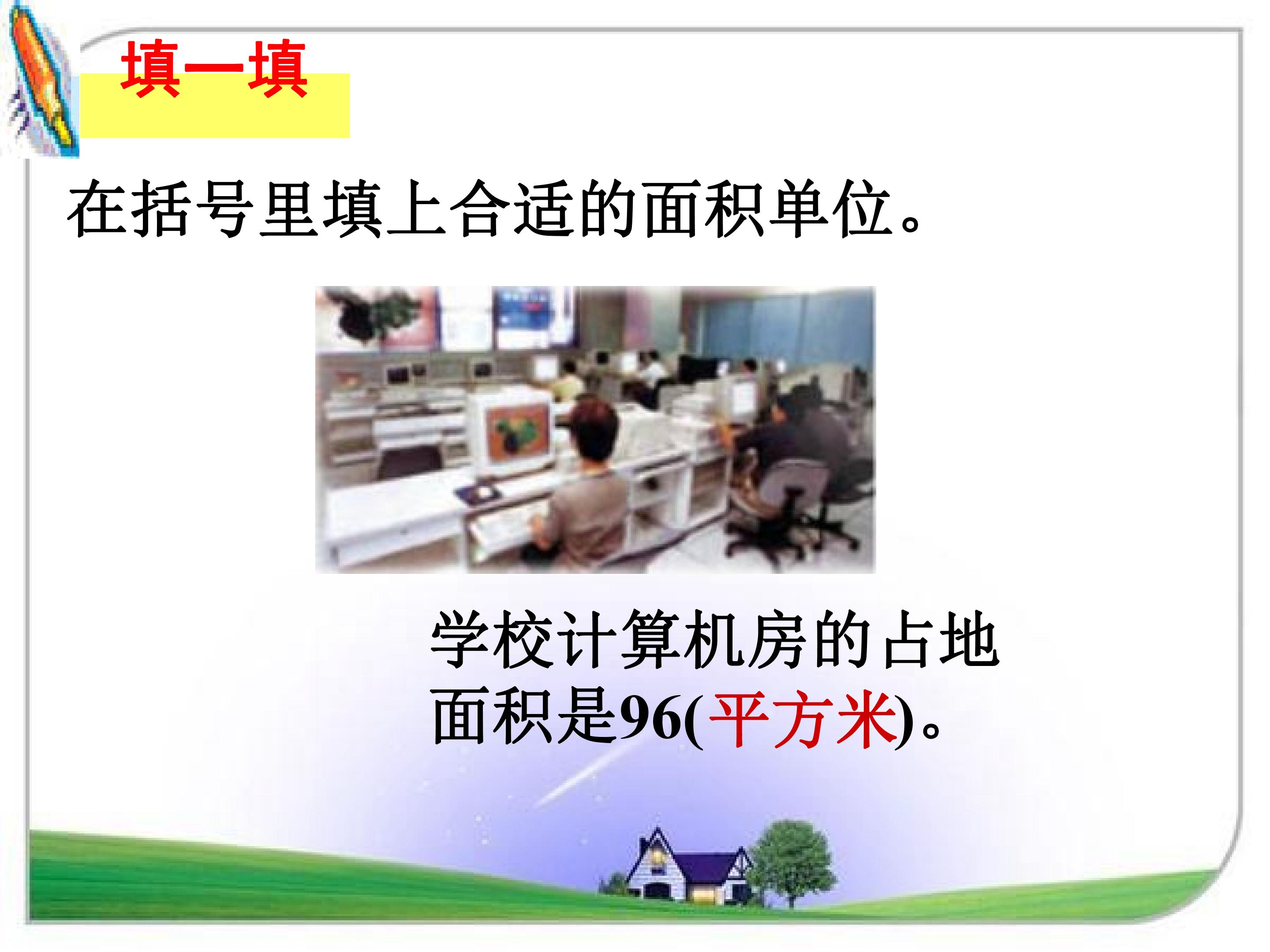 填一填

在括号里填上合适的面积单位。

学校计算机房的占地面积是96(平方米)。